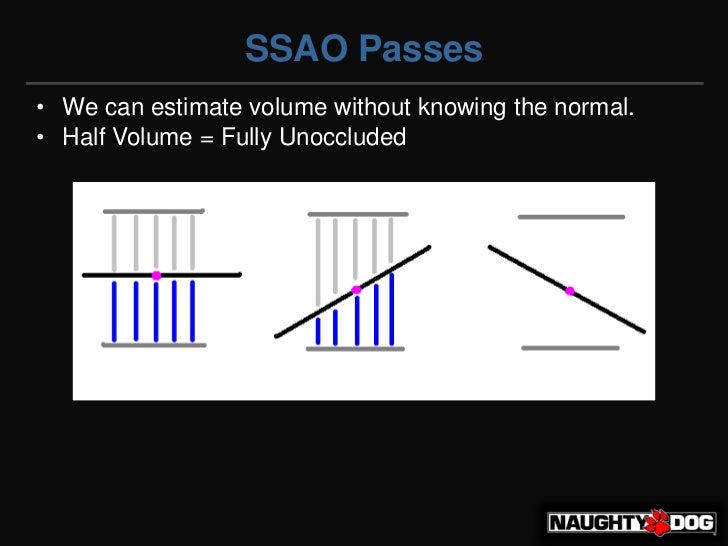 SSAO Passes

• We can estimate volume without knowing the normal.
• Half Volume = Fully Unoccluded

NAUGHTY DOG